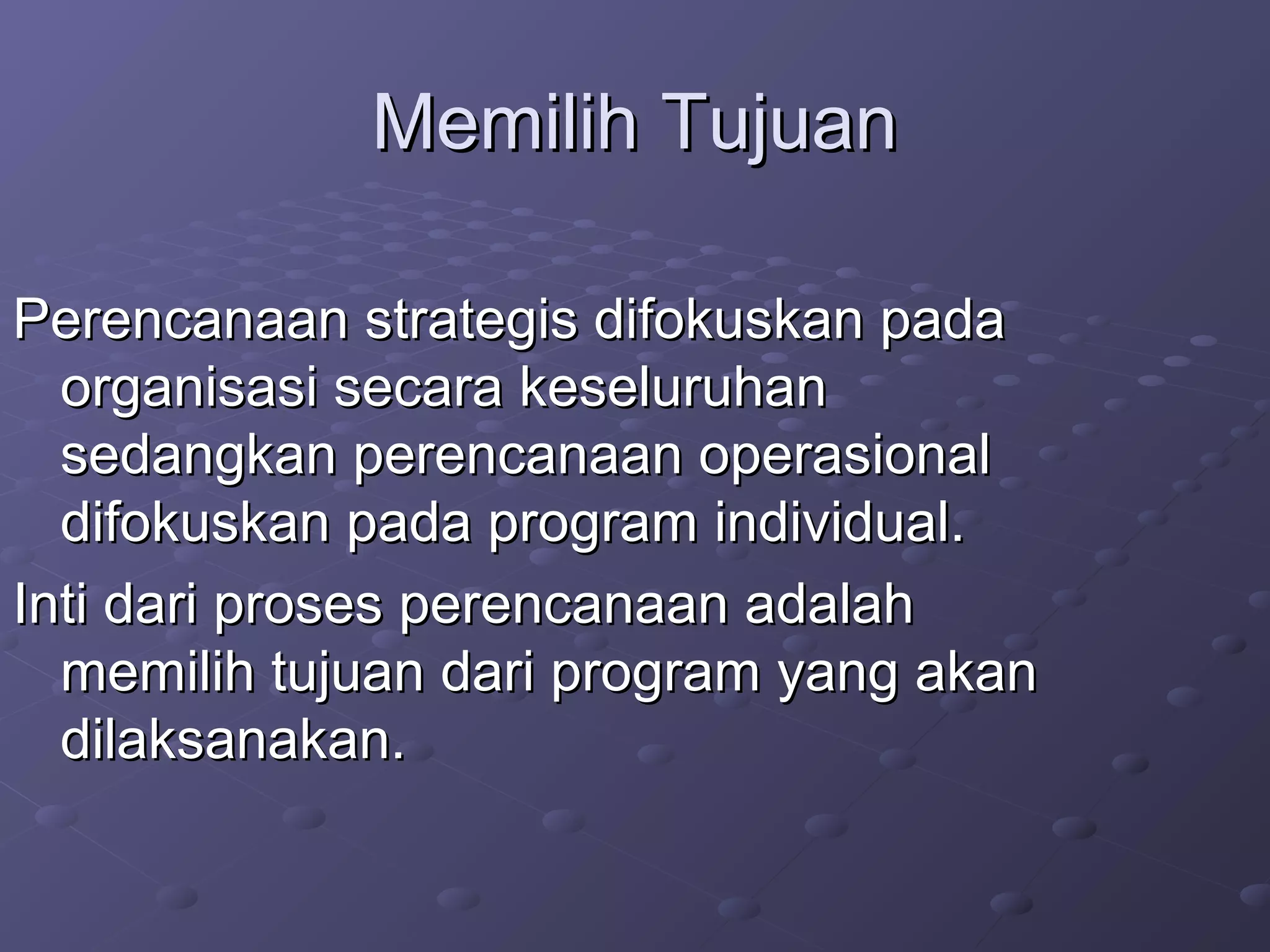 Memilih Tujuan

Perencanaan strategis difokuskan pada organisasi secara keseluruhan sedangkan perencanaan operasional difokuskan pada program individual.

Inti dari proses perencanaan adalah memilih tujuan dari program yang akan dilaksanakan.